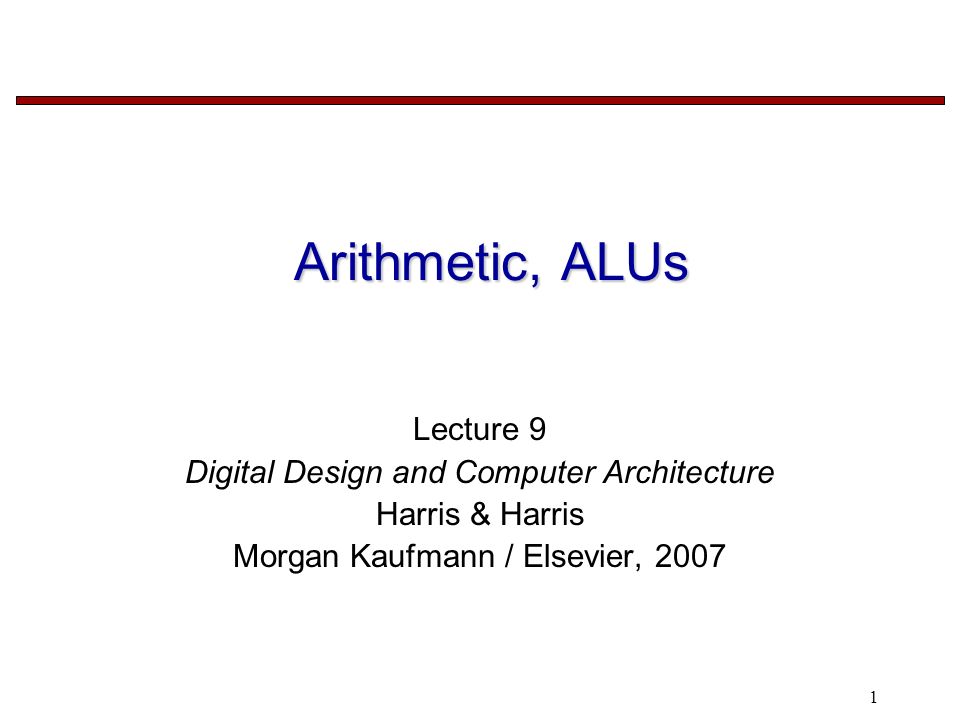 Arithmetic, ALUs

Lecture 9
Digital Design and Computer Architecture
Harris & Harris
Morgan Kaufmann / Elsevier, 2007

1